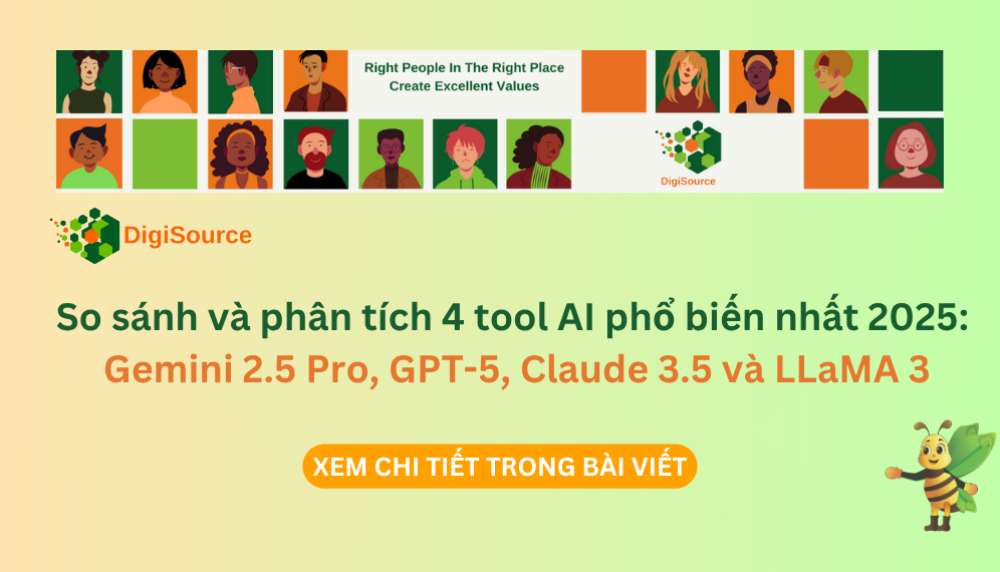 Right People In The Right Place
Create Excellent Values

DigiSource

DigiSource

So sánh và phân tích 4 tool AI phổ biến nhất 2025:
Gemini 2.5 Pro, GPT-5, Claude 3.5 và LLaMA 3

XEM CHI TIẾT TRONG BÀI VIẾT